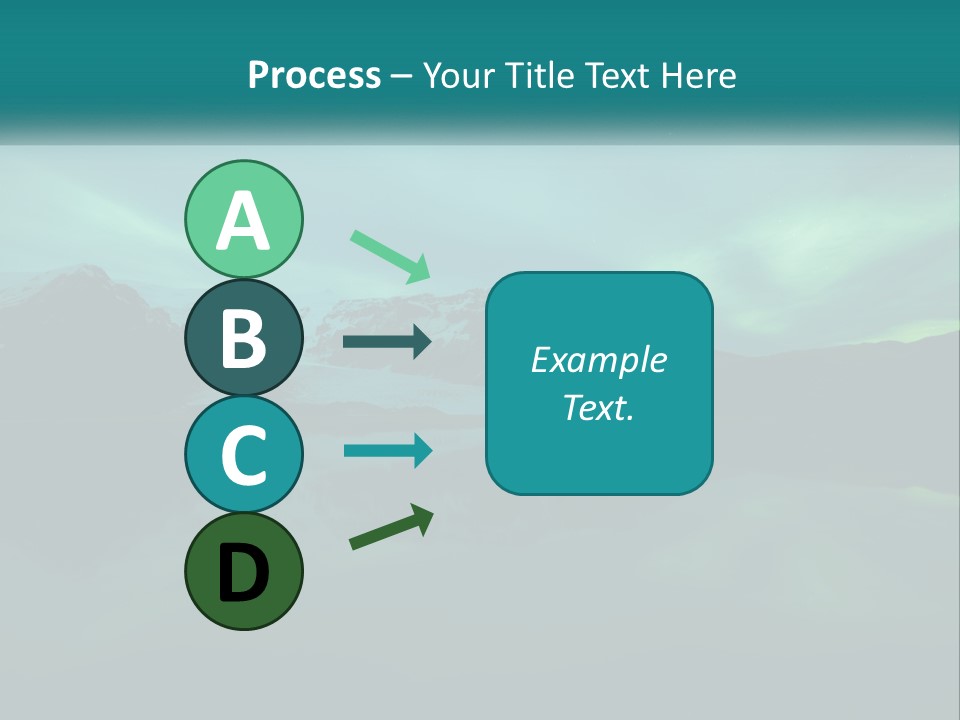 Process – Your Title Text Here

A

B

C

D

Example Text.